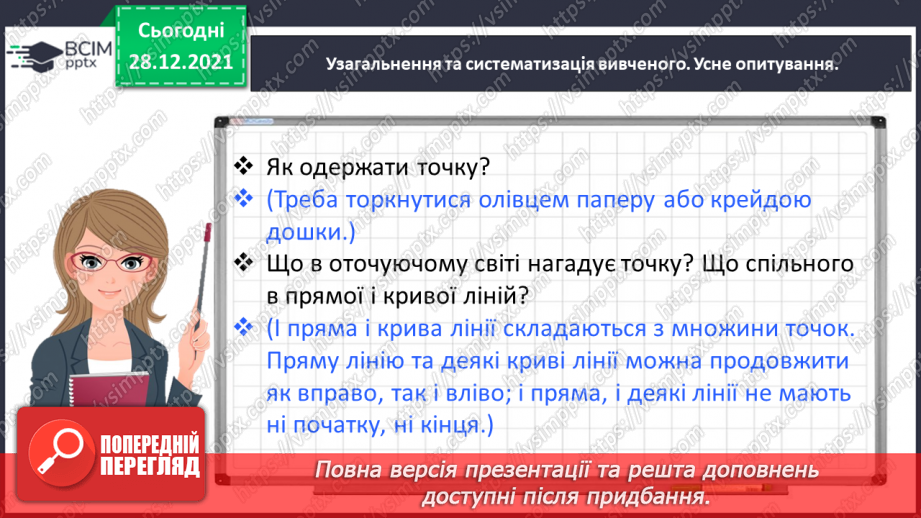 ВСІМ pptx

Сьогодні 28.12.2021

Узагальнення та систематизація вивченого. Усне опитування.

❖ Як одержати точку?
❖ (Треба торкнутися олівцем паперу або крейдою дошки.)
❖ Що в оточуючому світі нагадує точку? Що спільного в прямої і кривої ліній?
❖ (І пряма і крива лінії складаються з множини точок. Пряму лінію та деякі криві лінії можна продовжити як вправо, так і вліво; і пряма, і деякі лінії не мають ні початку, ні кінця.)

ПОПЕРЕДНІЙ ПЕРЕГЛЯД

Повна версія презентації та решта доповнень доступні після придбання.

https://vsimpptx.com